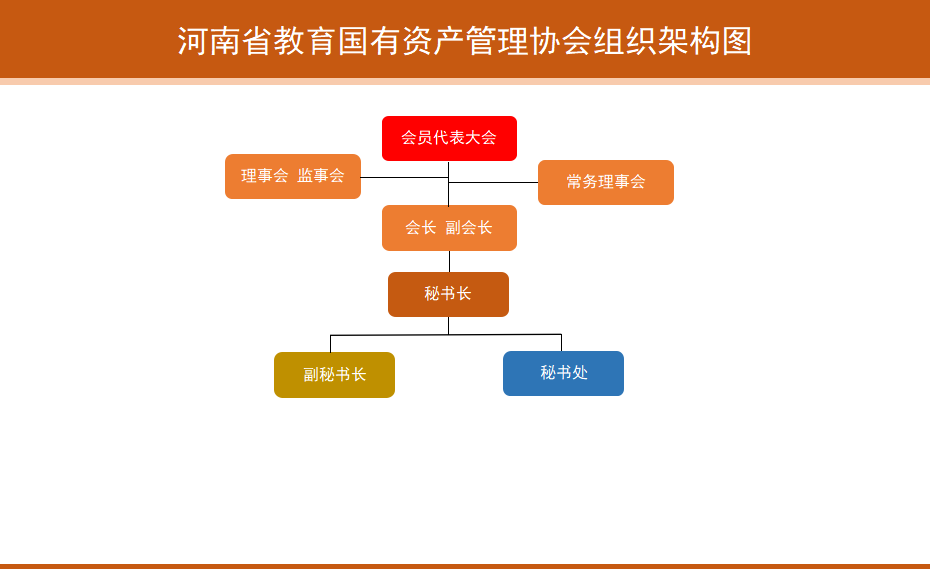 河南省教育国有资产管理协会组织架构图

会员代表大会

理事会 监事会

常务理事会

会长 副会长

秘书长

副秘书长

秘书处